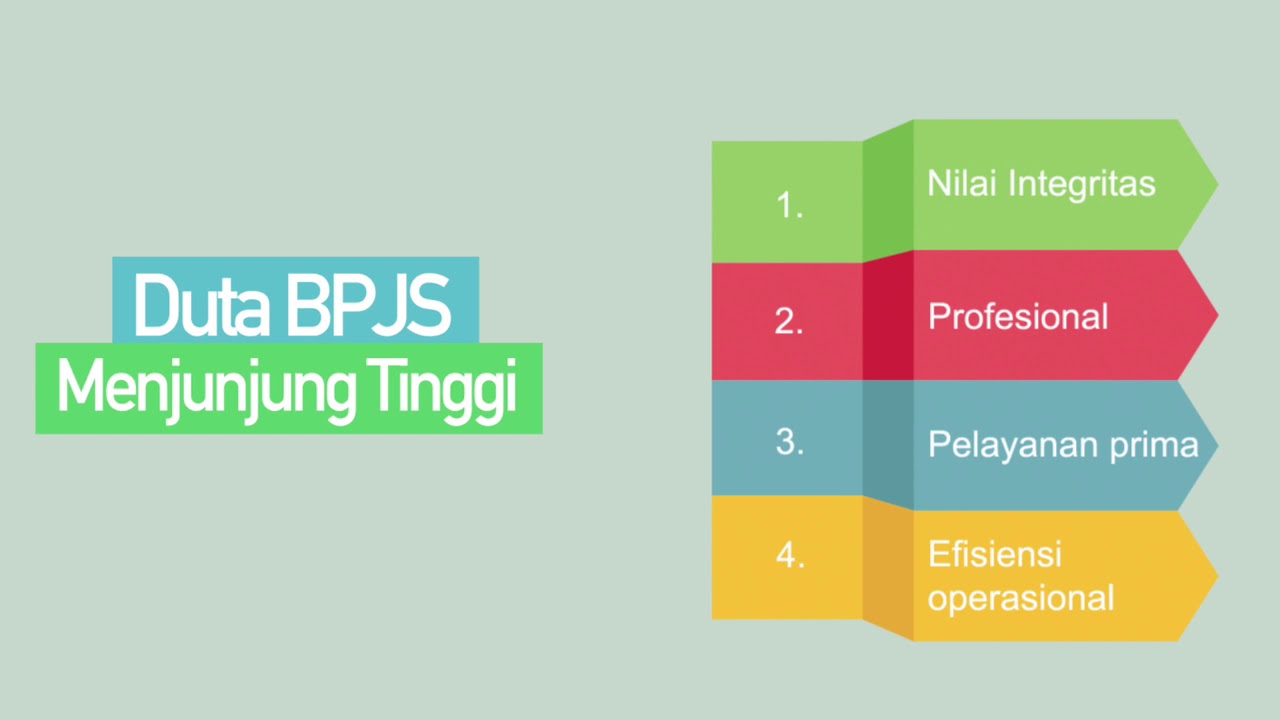 Duta BPJS
Menjunjung Tinggi

1. Nilai Integritas

2. Profesional

3. Pelayanan prima

4. Efisiensi operasional